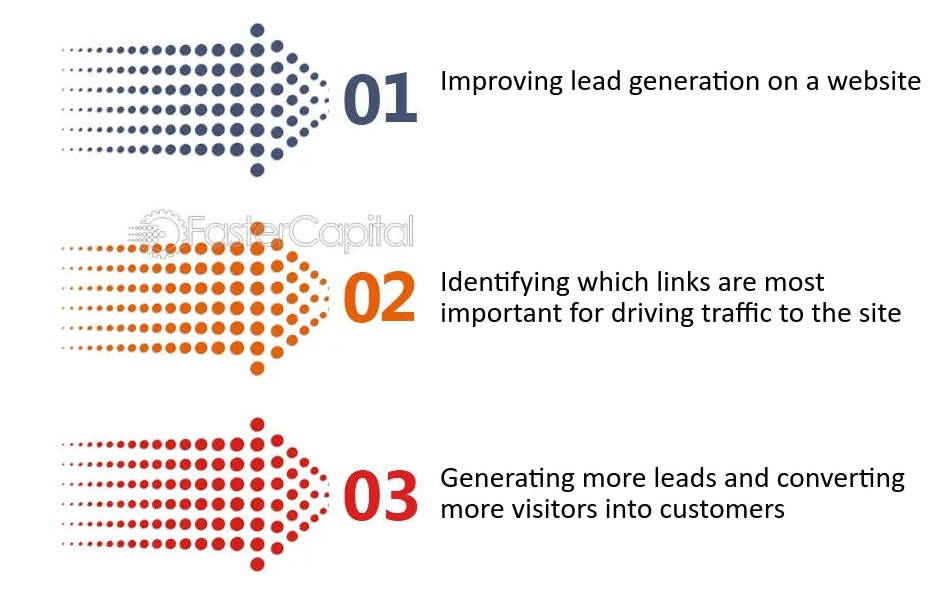 01 Improving lead generation on a website

FasterCapital

02 Identifying which links are most important for driving traffic to the site

03 Generating more leads and converting more visitors into customers